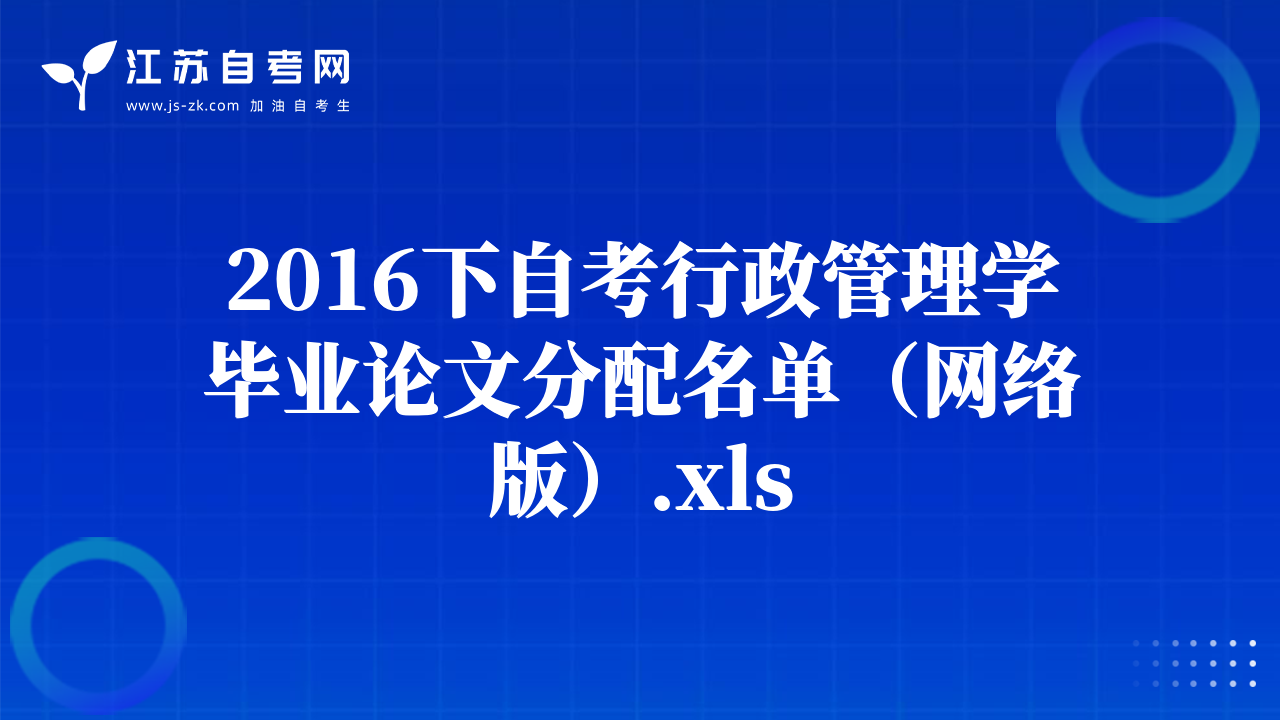 江苏自考网
www.js-zk.com 加油自考生

2016下自考行政管理学毕业论文分配名单（网络版）.xls